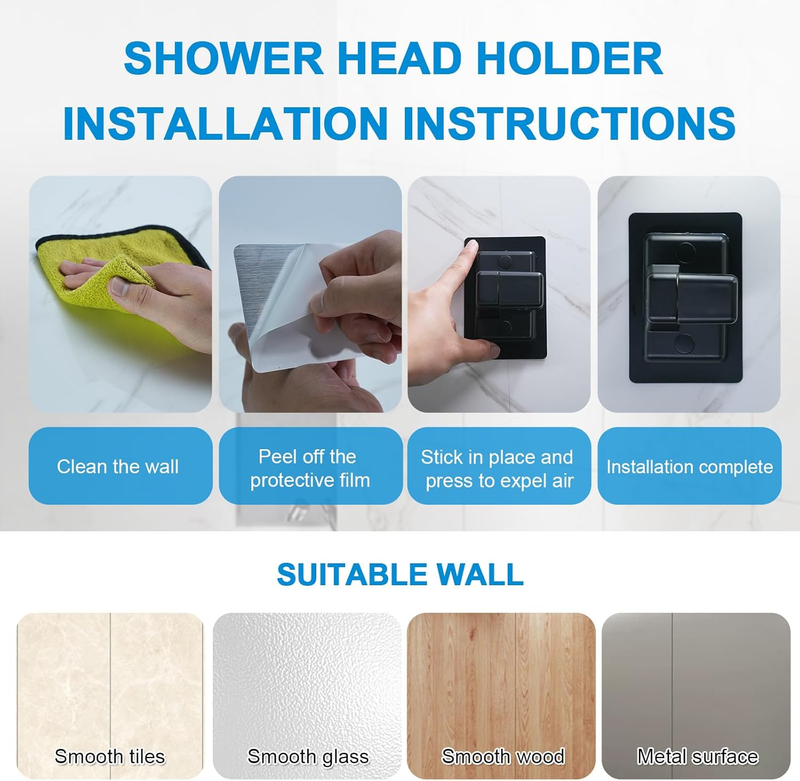 SHOWER HEAD HOLDER INSTALLATION INSTRUCTIONS

Clean the wall

Peel off the protective film

Stick in place and press to expel air

Installation complete

SUITABLE WALL

Smooth tiles

Smooth glass

Smooth wood

Metal surface